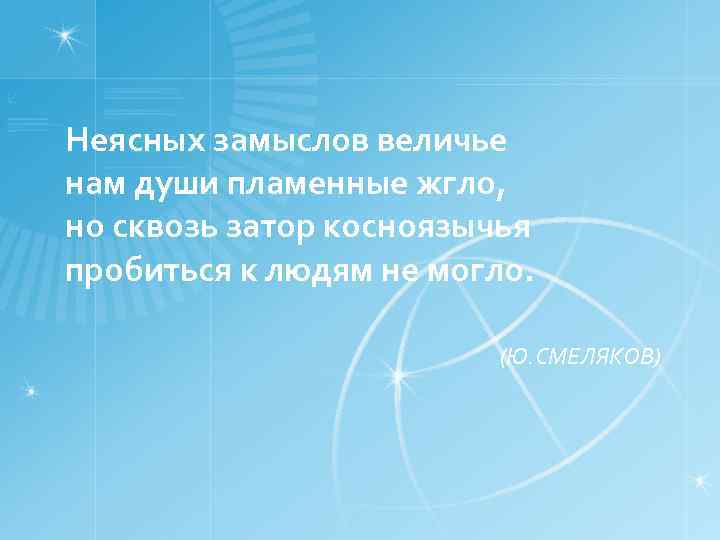 Неясных замыслов величье
нам души пламенные жгло,
но сквозь затор косноязычья
пробиться к людям не могло.

(Ю.СМЕЛЯКОВ)